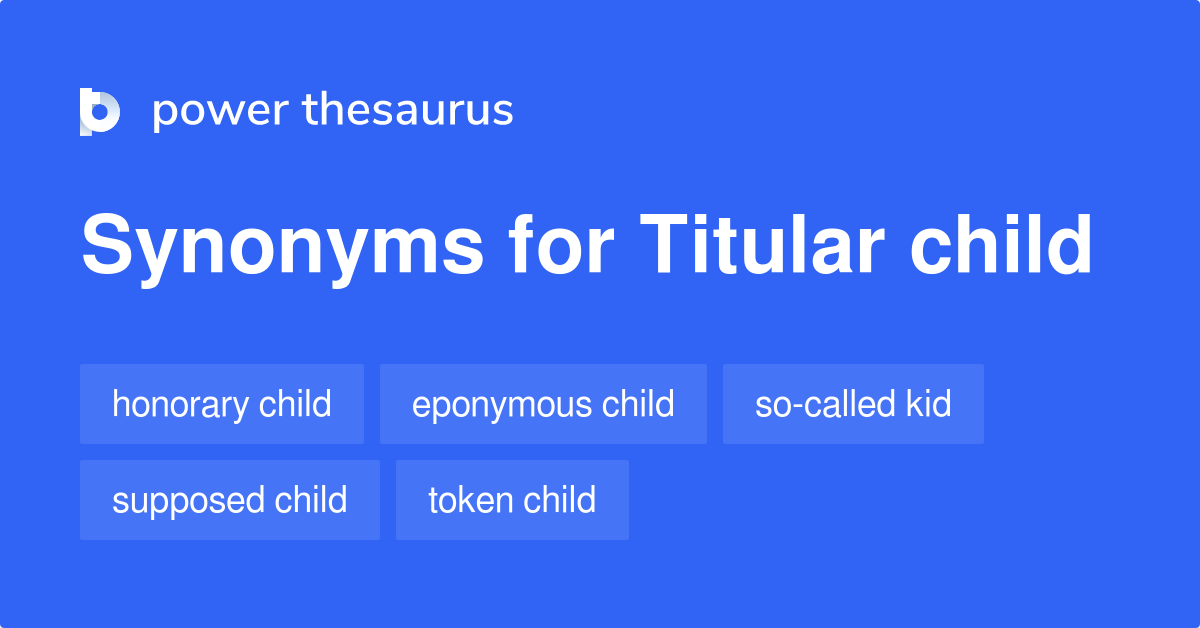 power thesaurus

Synonyms for Titular child

honorary child
eponymous child
so-called kid
supposed child
token child